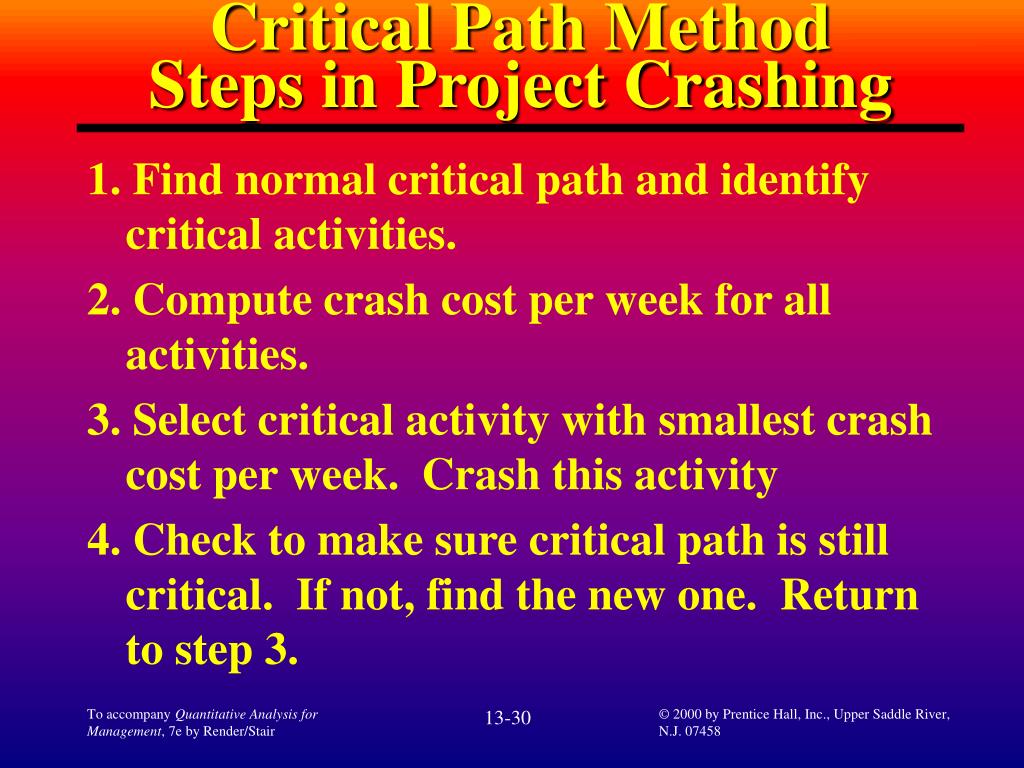 Critical Path Method
Steps in Project Crashing

1. Find normal critical path and identify critical activities.

2. Compute crash cost per week for all activities.

3. Select critical activity with smallest crash cost per week. Crash this activity

4. Check to make sure critical path is still critical. If not, find the new one. Return to step 3.

To accompany Quantitative Analysis for Management, 7e by Render/Stair

13-30

© 2000 by Prentice Hall, Inc., Upper Saddle River, N.J. 07458